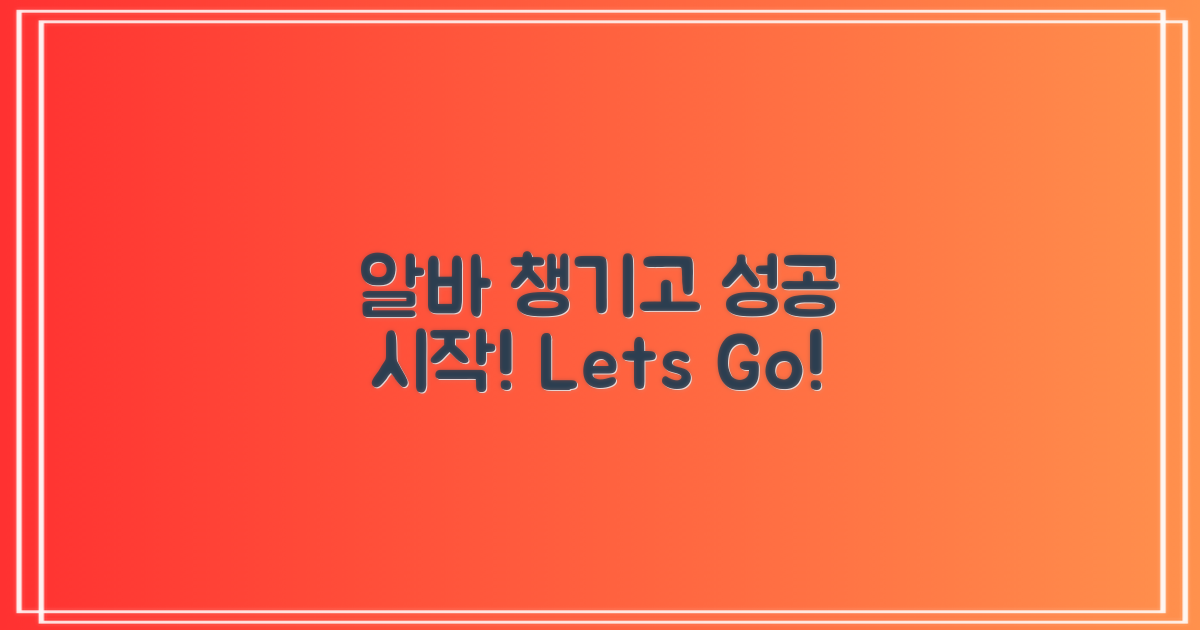 알바 챙기고 성공 시작! Lets Go!